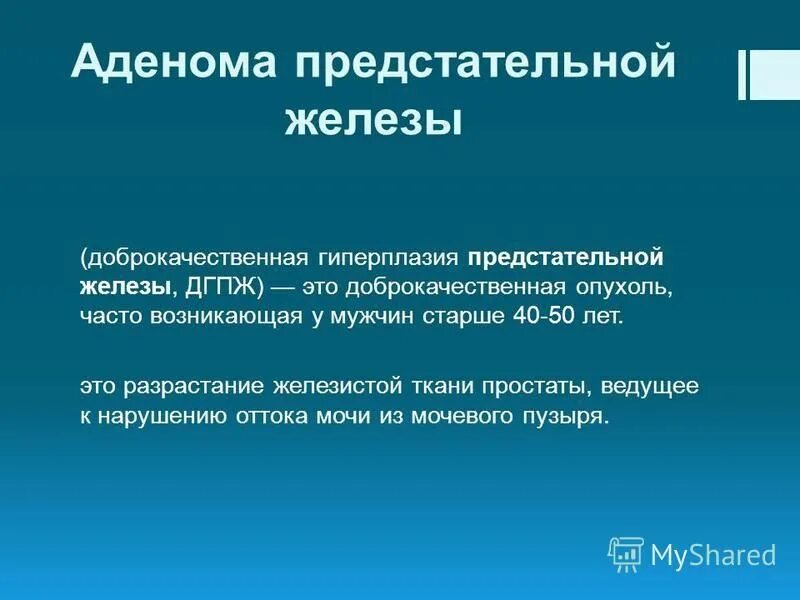 Аденома предстательной железы

(доброкачественная гиперплазия предстательной железы, ДГПЖ) — это доброкачественная опухоль, часто возникающая у мужчин старше 40-50 лет.

это разрастание железистой ткани простаты, ведущее к нарушению оттока мочи из мочевого пузыря.

MyShared